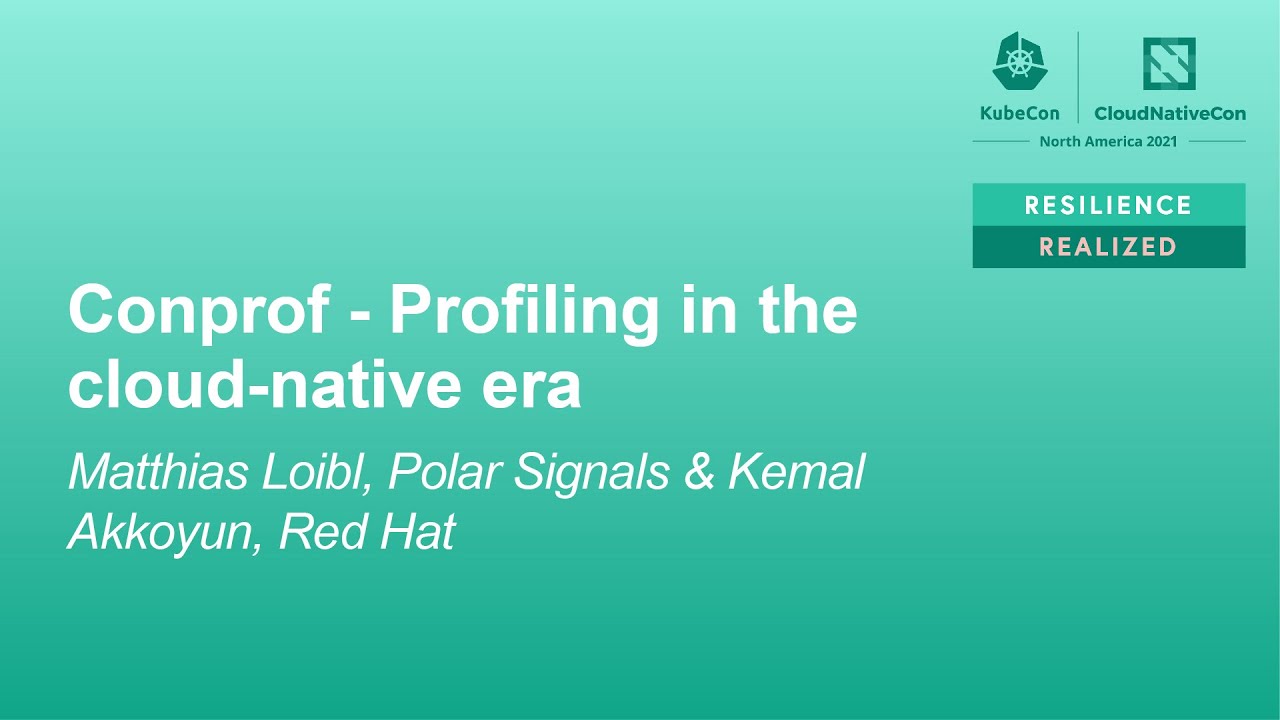 KubeCon CloudNativeCon
North America 2021

RESILIENCE
REALIZED

Conprof - Profiling in the cloud-native era

Matthias Loibl, Polar Signals & Kemal Akkoyun, Red Hat